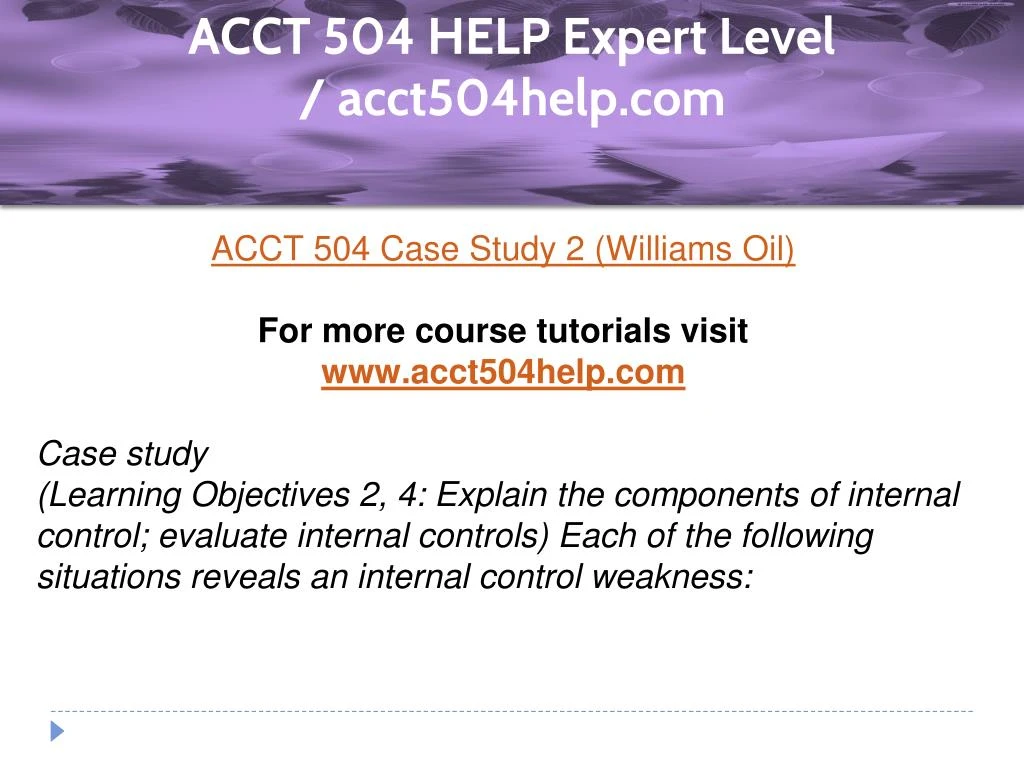 ACCT 504 HELP Expert Level / acct504help.com

ACCT 504 Case Study 2 (Williams Oil)

For more course tutorials visit
www.acct504help.com

Case study
(Learning Objectives 2, 4: Explain the components of internal control; evaluate internal controls) Each of the following situations reveals an internal control weakness: